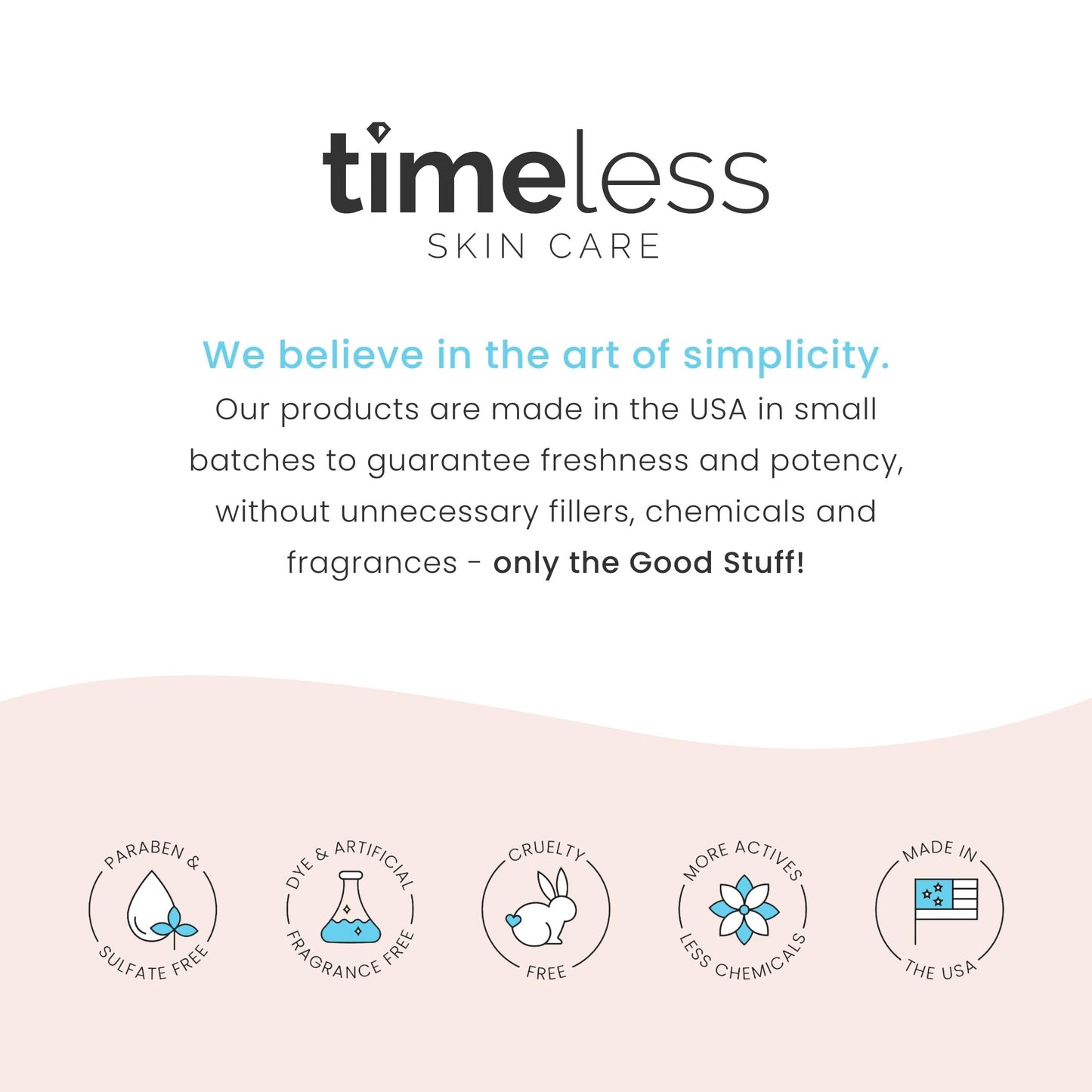 timeless
SKIN CARE

We believe in the art of simplicity.
Our products are made in the USA in small batches to guarantee freshness and potency, without unnecessary fillers, chemicals and fragrances - only the Good Stuff!

PARABEN & SULFATE FREE

DYE & ARTIFICIAL FRAGRANCE FREE

CRUELTY FREE

MORE ACTIVES LESS CHEMICALS

MADE IN THE USA